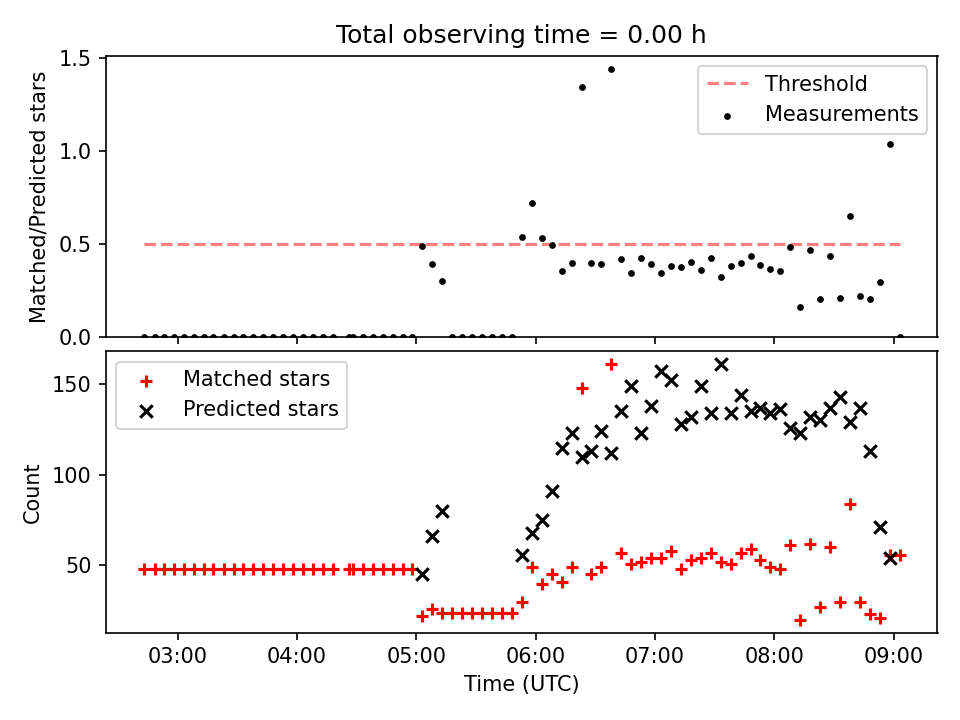 Total observing time = 0.00 h

Matched/Predicted stars

1.5
1.0
0.5
0.0

Threshold
Measurements

Count

150
100
50

Matched stars
Predicted stars

03:00
04:00
05:00
06:00
07:00
08:00
09:00

Time (UTC)